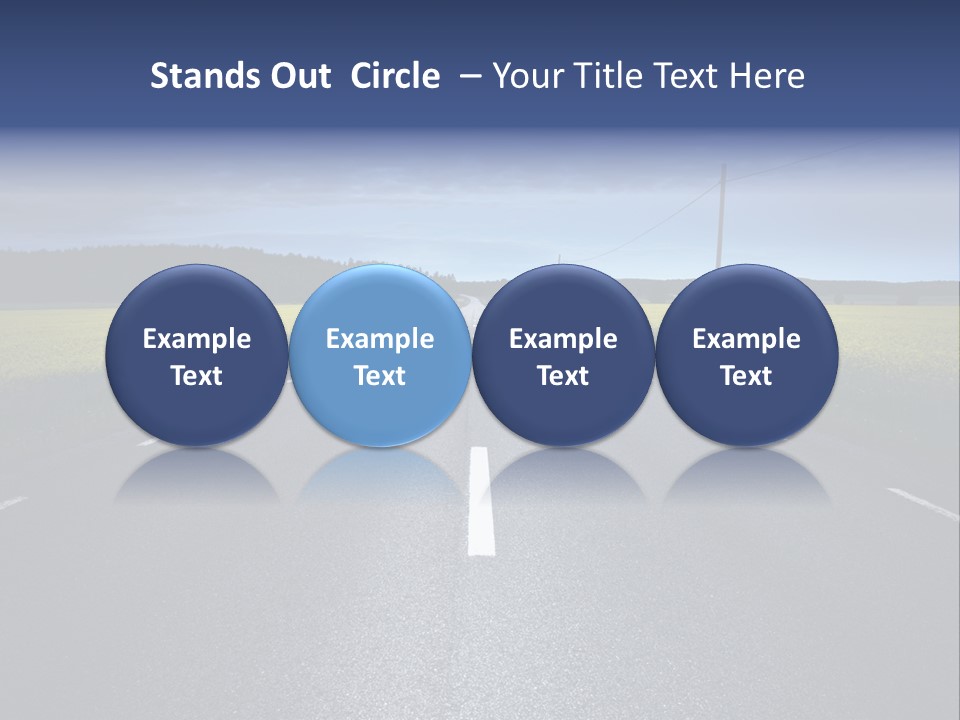 Stands Out Circle – Your Title Text Here

Example Text

Example Text

Example Text

Example Text